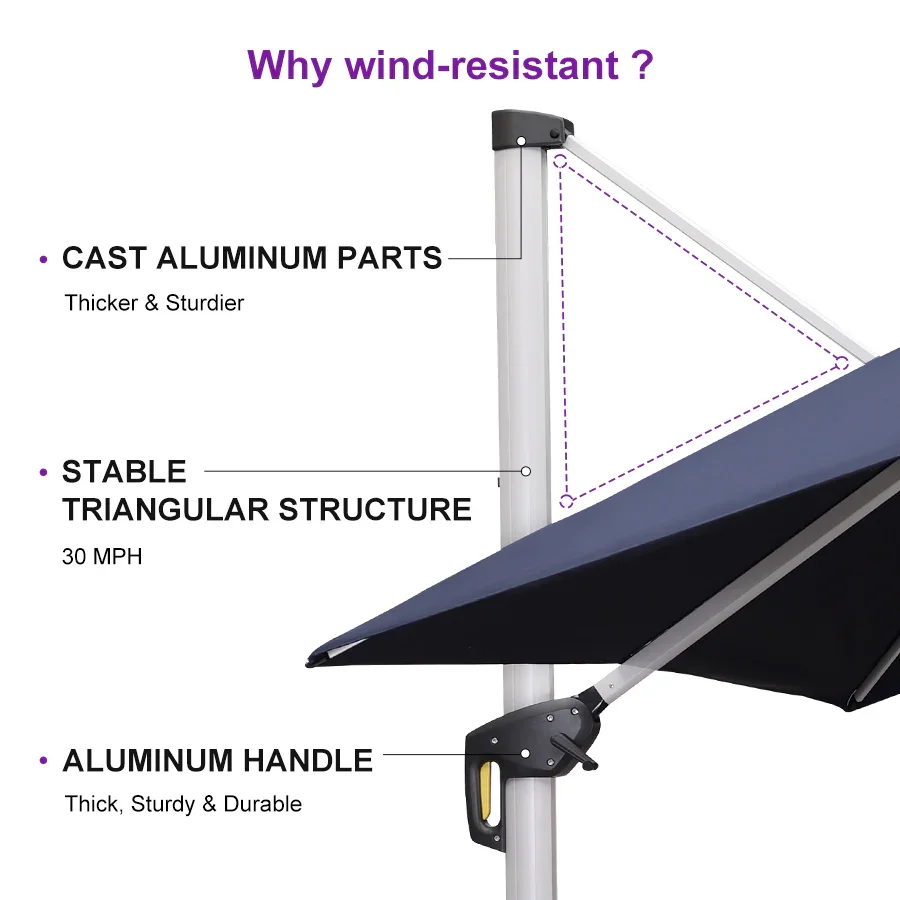 Why wind-resistant ?

• CAST ALUMINUM PARTS

Thicker & Sturdier

• STABLE TRIANGULAR STRUCTURE

30 MPH

• ALUMINUM HANDLE

Thick, Sturdy & Durable